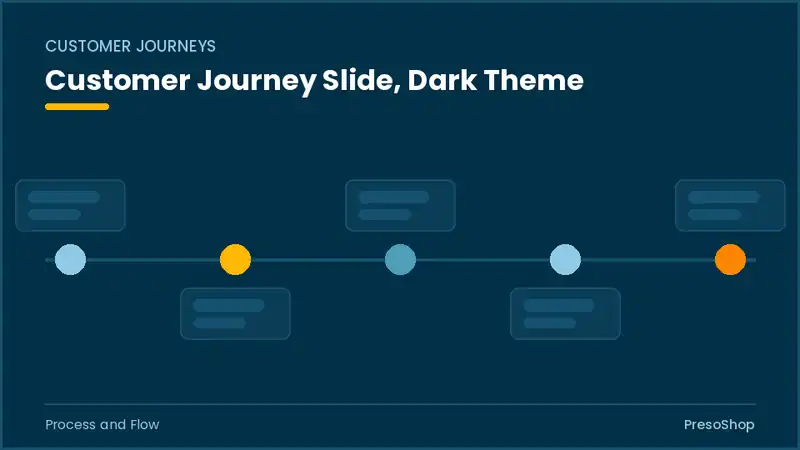 CUSTOMER JOURNEYS

Customer Journey Slide, Dark Theme

Process and Flow

PresoShop